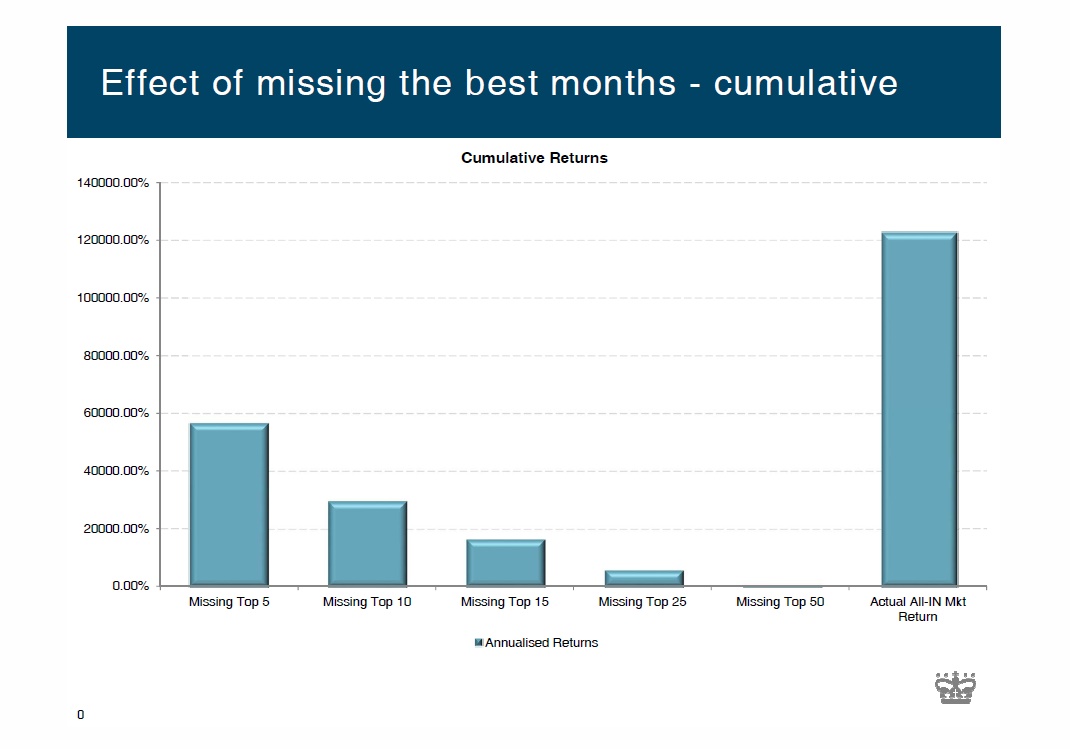 Effect of missing the best months - cumulative

Cumulative Returns

140000.00%
120000.00%
100000.00%
80000.00%
60000.00%
40000.00%
20000.00%
0.00%

Missing Top 5
Missing Top 10
Missing Top 15
Missing Top 25
Missing Top 50
Actual All-IN Mkt Return

Annualised Returns

0